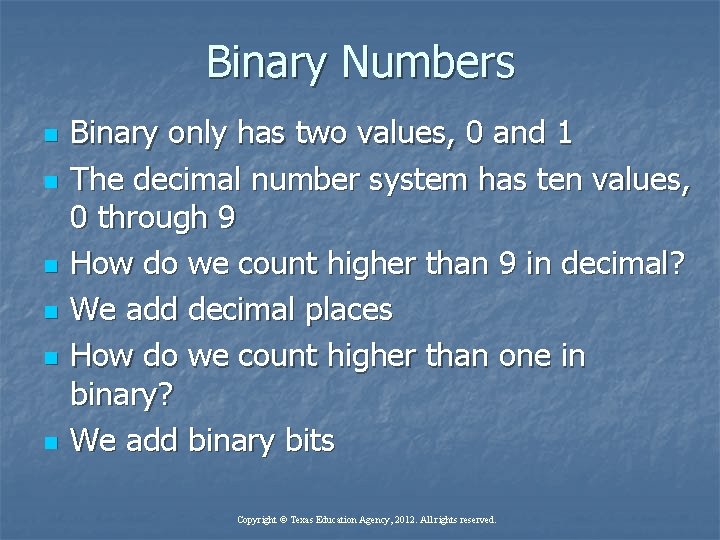 Binary Numbers

- Binary only has two values, 0 and 1
- The decimal number system has ten values, 0 through 9
- How do we count higher than 9 in decimal?
- We add decimal places
- How do we count higher than one in binary?
- We add binary bits

Copyright © Texas Education Agency, 2012. All rights reserved.